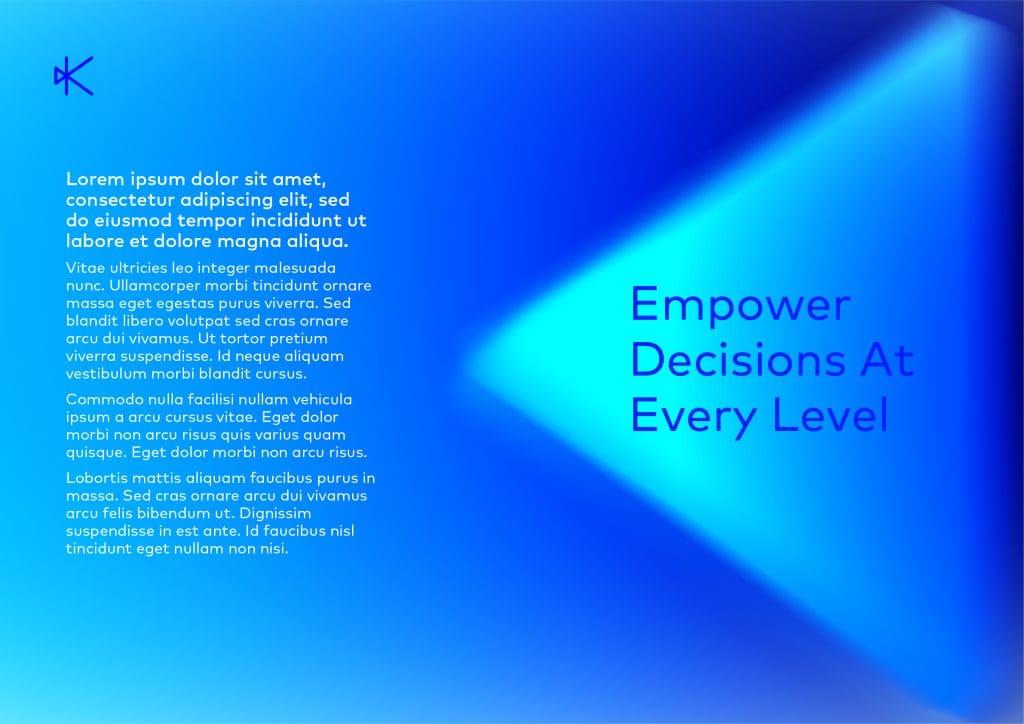 Lorem ipsum dolor sit amet, consectetur adipiscing elit, sed do eiusmod tempor incididunt ut labore et dolore magna aliqua.

Vitae ultricies leo integer malesuada nunc. Ullamcorper morbi tincidunt ornare massa eget egestas purus viverra. Sed blandit libero volutpat sed cras ornare arcu dui vivamus. Ut tortor pretium viverra suspendisse. Id neque aliquam vestibulum morbi blandit cursus.

Commodo nulla facilisi nullam vehicula ipsum a arcu cursus vitae. Eget dolor morbi non arcu risus quis varius quam quisque. Eget dolor morbi non arcu risus.

Lobortis mattis aliquam faucibus purus in massa. Sed cras ornare arcu dui vivamus arcu felis bibendum ut. Dignissim suspendisse in est ante. Id faucibus nisl tincidunt eget nullam non nisi.

Empower Decisions At Every Level